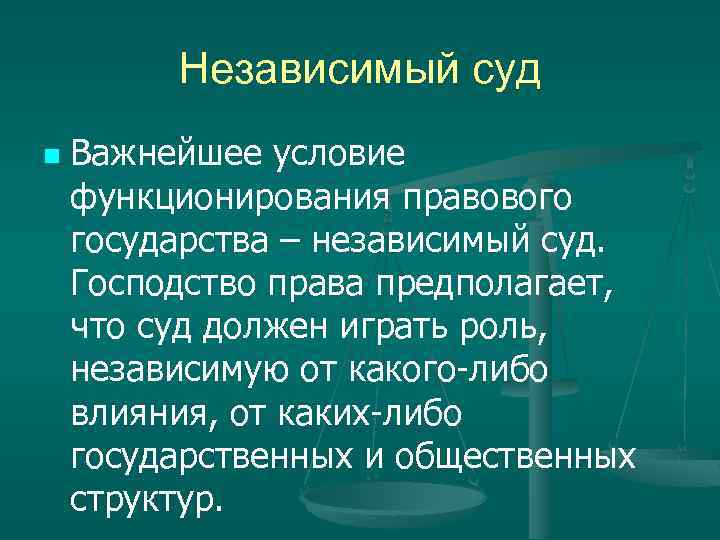 Независимый суд

Важнейшее условие функционирования правового государства – независимый суд. Господство права предполагает, что суд должен играть роль, независимую от какого-либо влияния, от каких-либо государственных и общественных структур.